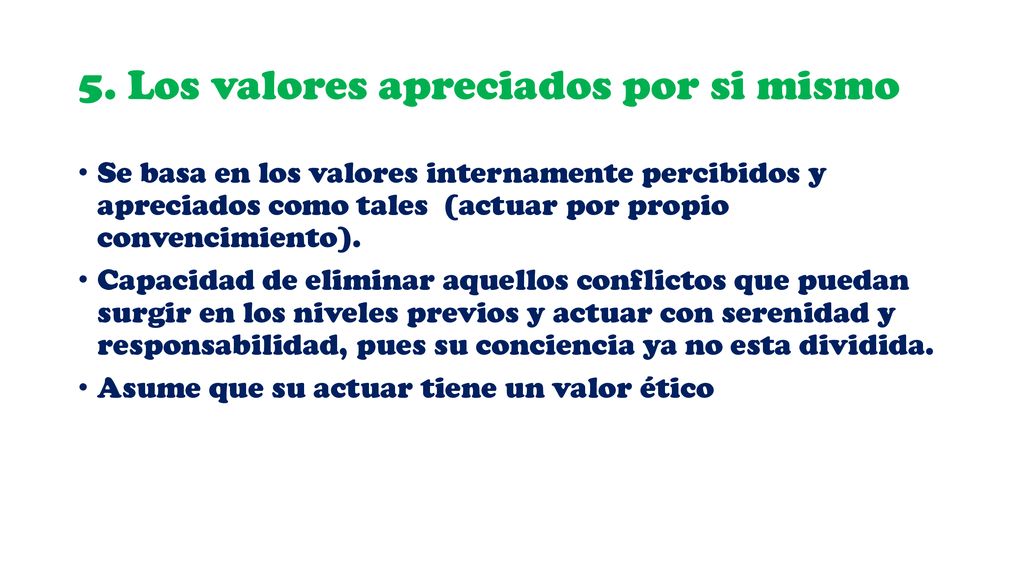 5. Los valores apreciados por si mismo

• Se basa en los valores internamente percibidos y apreciados como tales (actuar por propio convencimiento).
• Capacidad de eliminar aquellos conflictos que puedan surgir en los niveles previos y actuar con serenidad y responsabilidad, pues su conciencia ya no esta dividida.
• Asume que su actuar tiene un valor ético